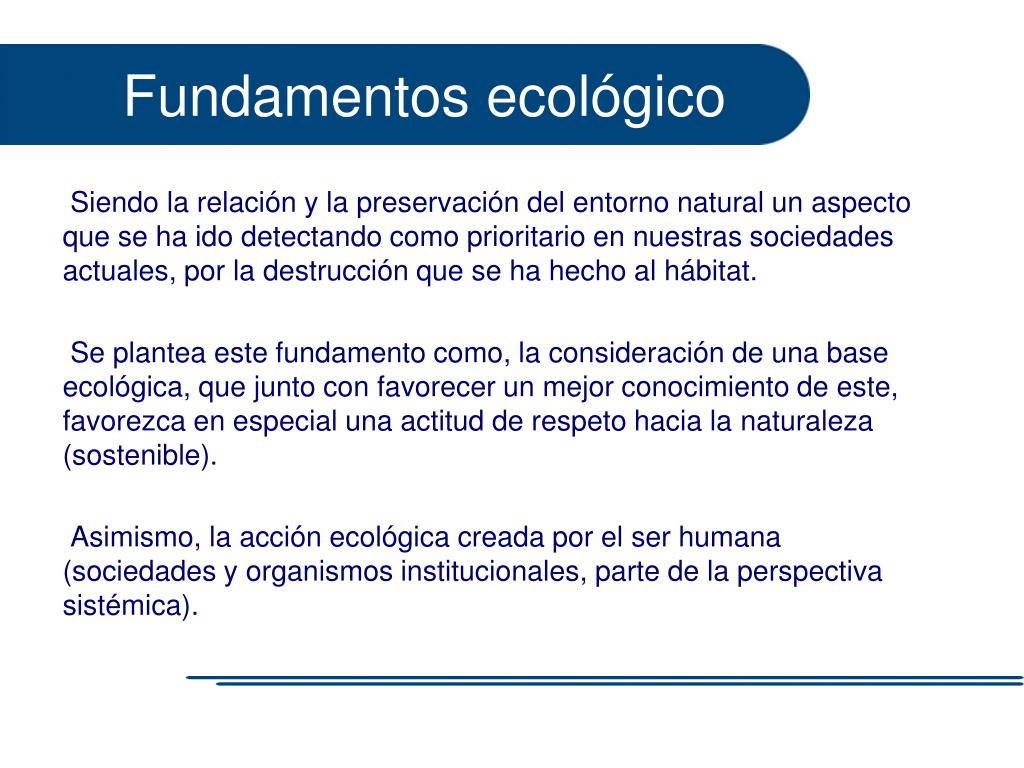 Fundamentos ecológico

Siendo la relación y la preservación del entorno natural un aspecto que se ha ido detectando como prioritario en nuestras sociedades actuales, por la destrucción que se ha hecho al hábitat.

Se plantea este fundamento como, la consideración de una base ecológica, que junto con favorecer un mejor conocimiento de este, favorezca en especial una actitud de respeto hacia la naturaleza (sostenible).

Asimismo, la acción ecológica creada por el ser humana (sociedades y organismos institucionales, parte de la perspectiva sistémica).